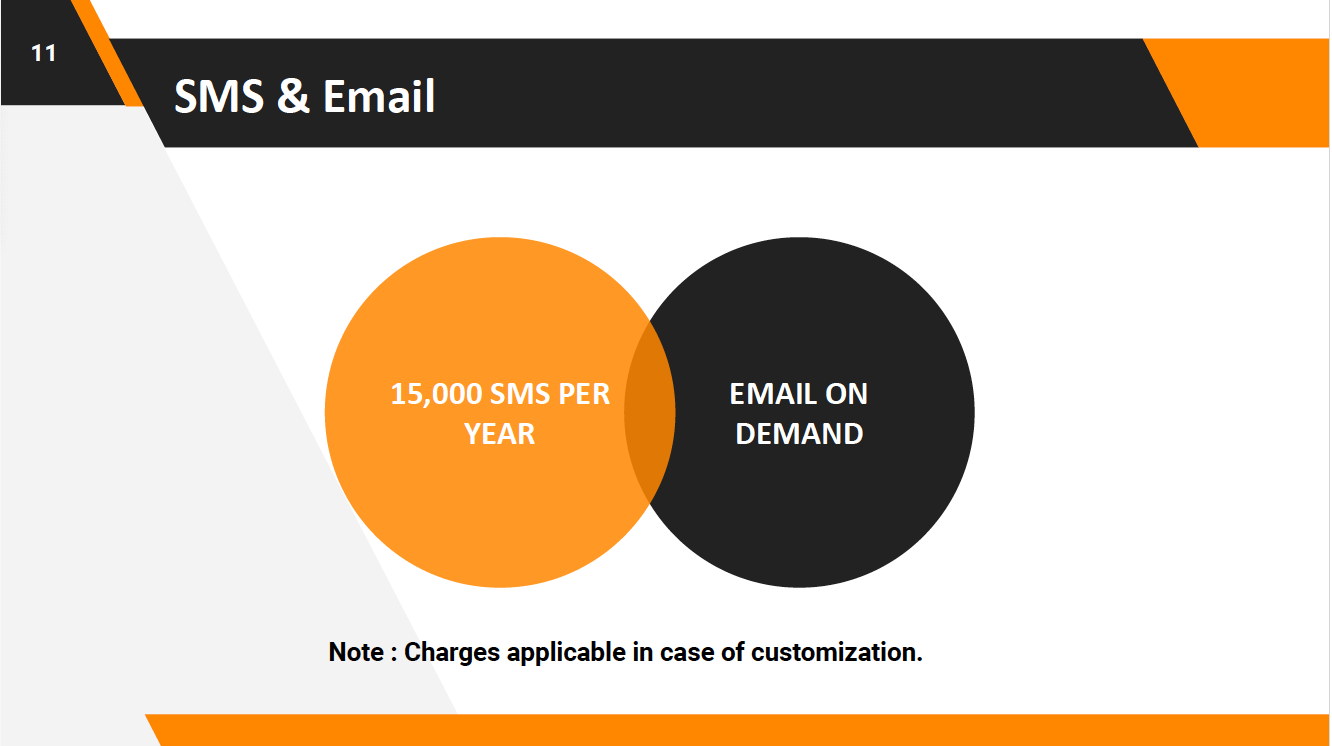 11

SMS & Email

15,000 SMS PER YEAR

EMAIL ON DEMAND

Note : Charges applicable in case of customization.